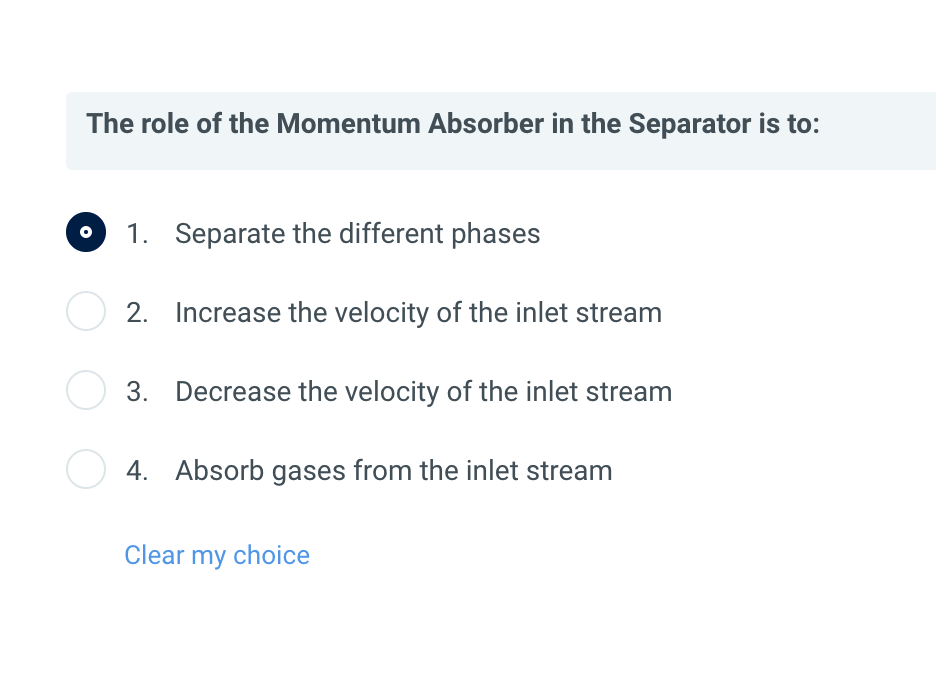 The role of the Momentum Absorber in the Separator is to:

1. Separate the different phases

2. Increase the velocity of the inlet stream

3. Decrease the velocity of the inlet stream

4. Absorb gases from the inlet stream

Clear my choice